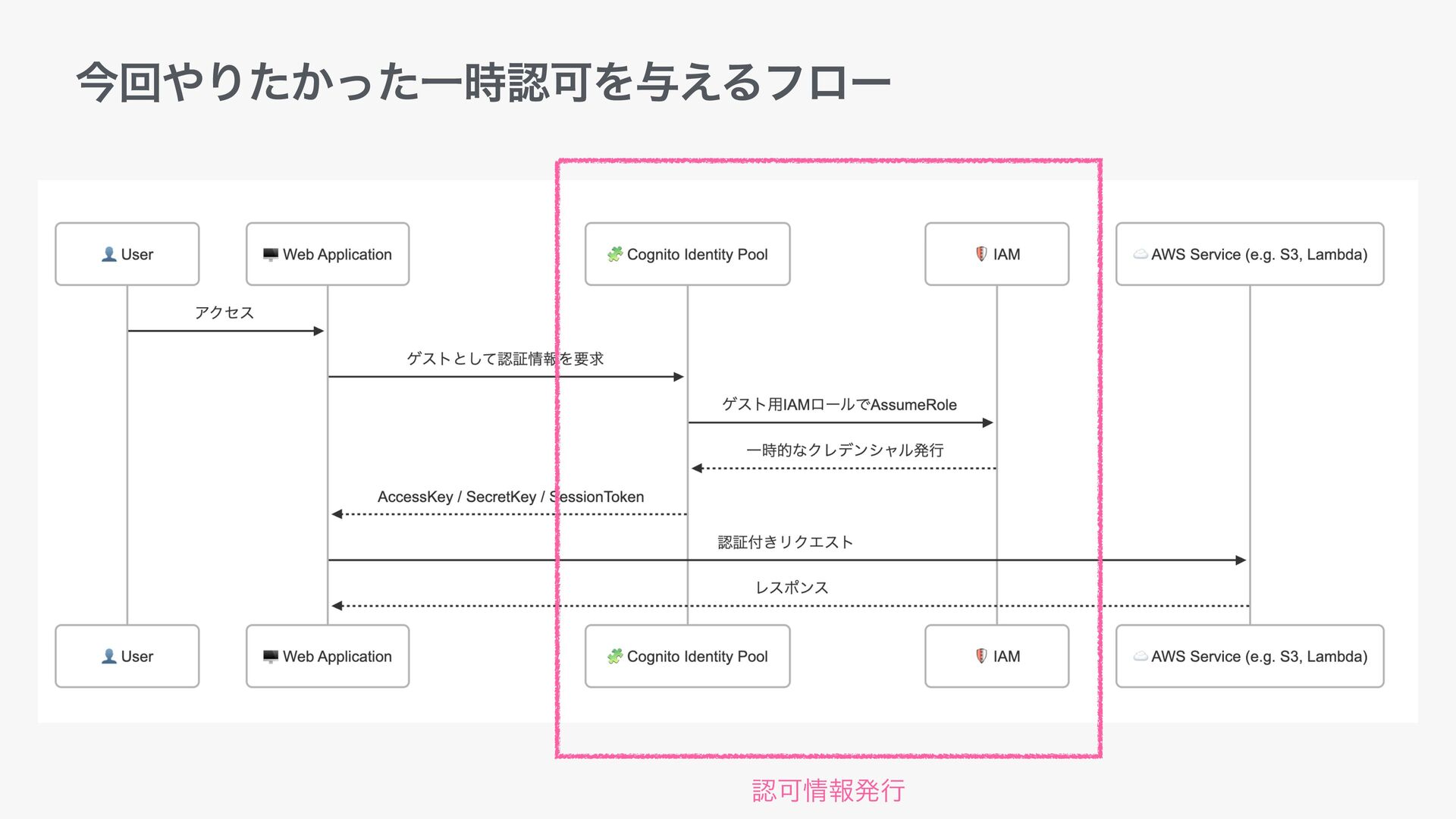 今回やりたかった一時認可を与えるフロー

User

Web Application

Cognito Identity Pool

IAM

AWS Service (e.g. S3, Lambda)

アクセス

ゲストとして認証情報を要求

ゲスト用IAMロールでAssumeRole

一時的なクレデンシャル発行

AccessKey / SecretKey / SessionToken

認証付きリクエスト

レスポンス

User

Web Application

Cognito Identity Pool

IAM

AWS Service (e.g. S3, Lambda)

認可情報発行